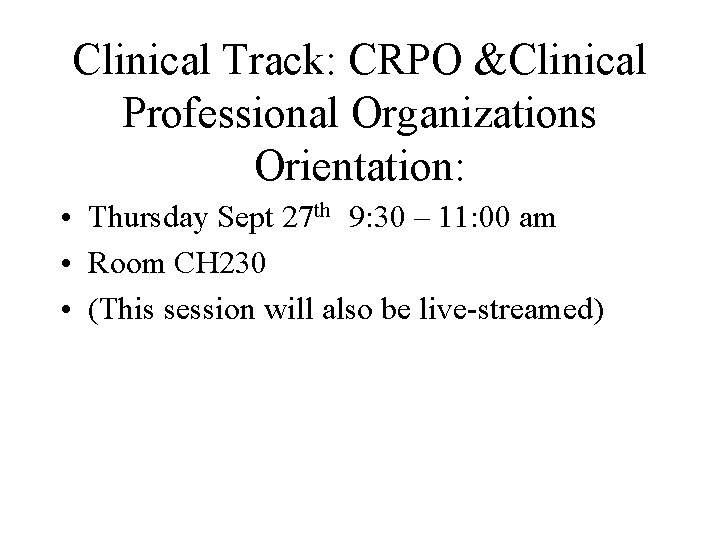 Clinical Track: CRPO &Clinical Professional Organizations Orientation:

• Thursday Sept 27th 9:30 – 11:00 am
• Room CH230
• (This session will also be live-streamed)